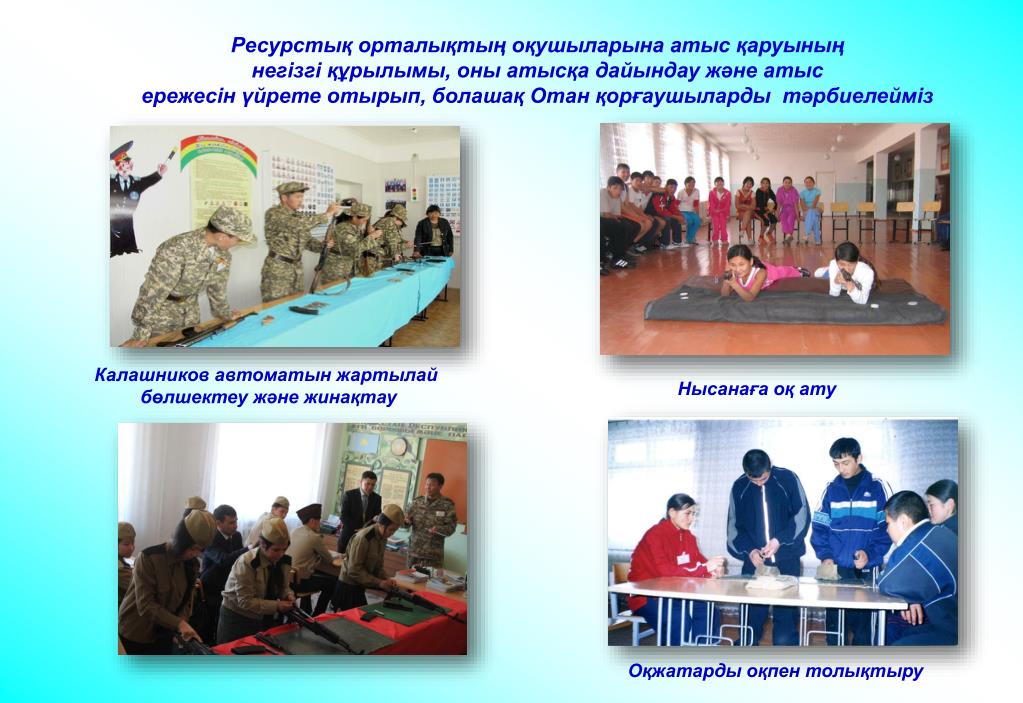 Ресурстық орталықтың оқушыларына атыс қаруының негізгі құрылымы, оны атысқа дайындау және атыс ережесін үйрете отырып, болашақ Отан қорғаушыларды тәрбиелейміз

Калашников автоматын жартылай бөлшектеу және жинақтау

Нысанаға оқ ату

Оқжатарды оқпен толықтыру